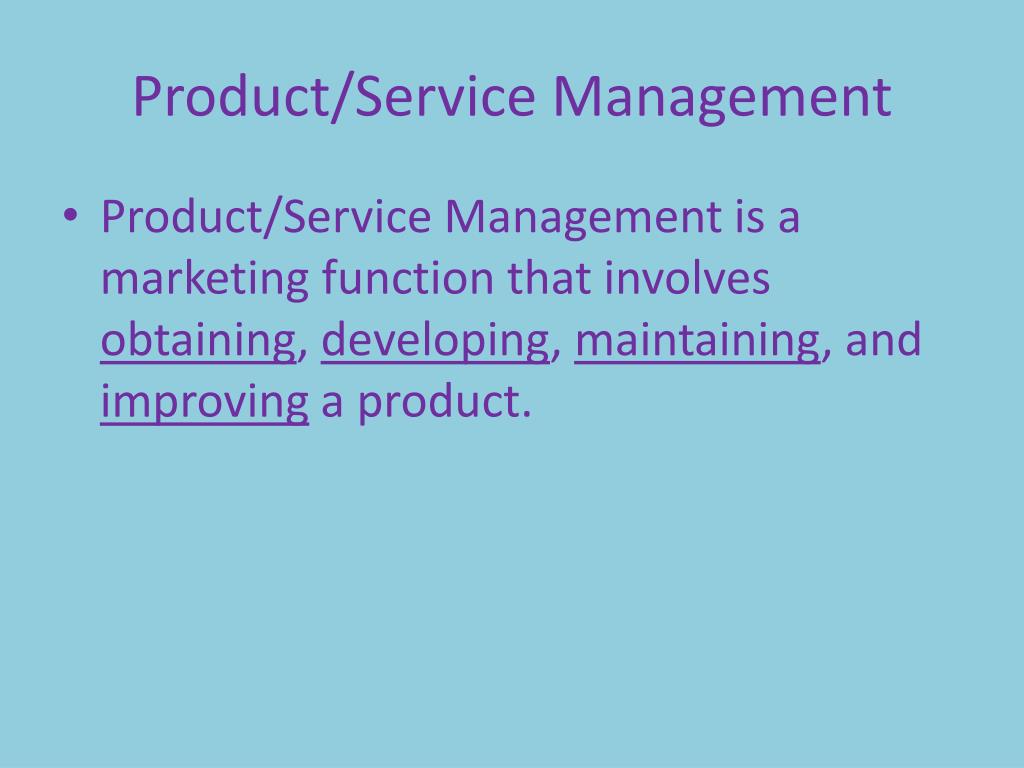 Product/Service Management

• Product/Service Management is a marketing function that involves obtaining, developing, maintaining, and improving a product.